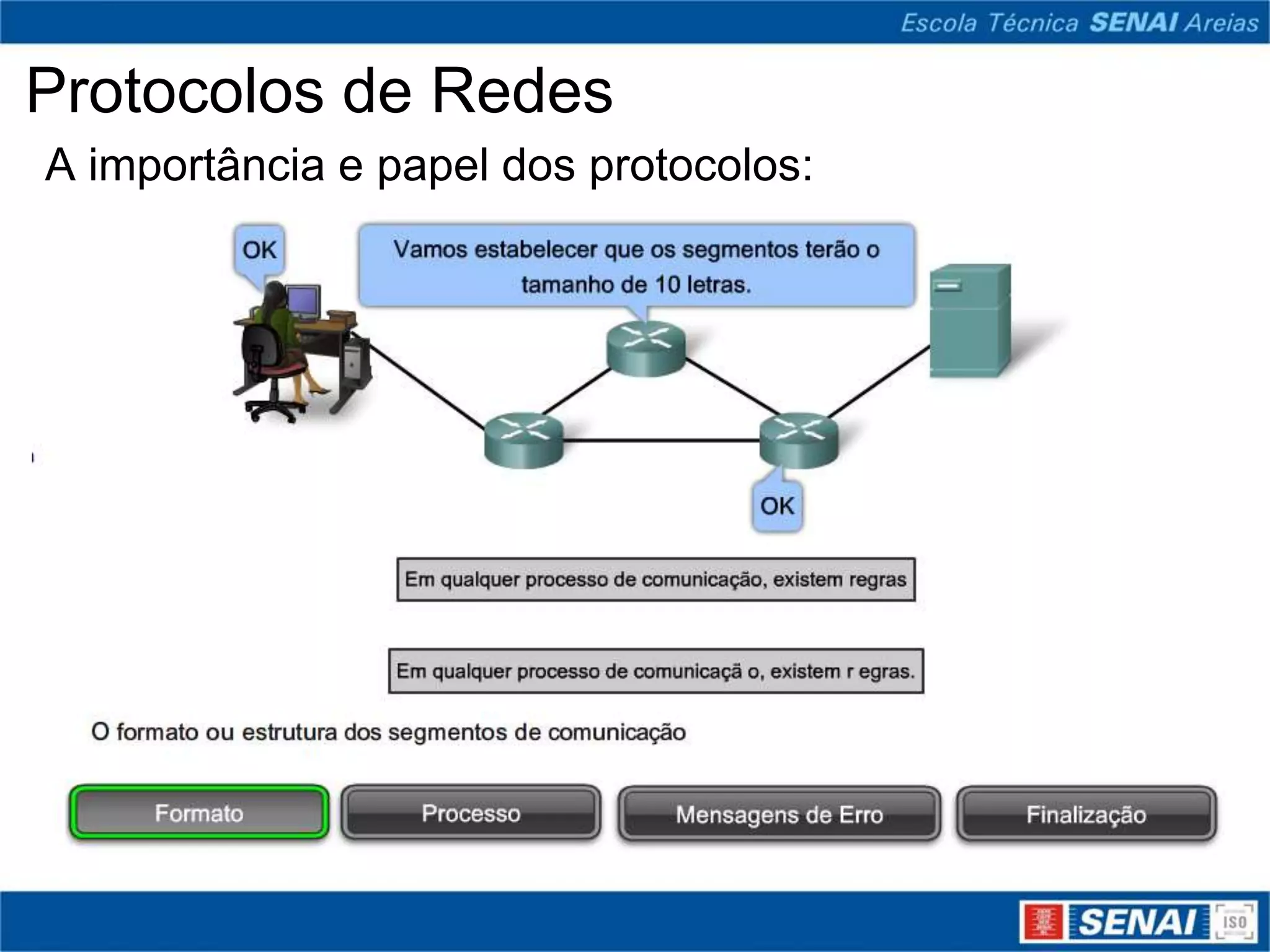 Escola Técnica SENAI Areias

Protocolos de Redes

A importância e papel dos protocolos:

OK

Vamos estabelecer que os segmentos terão o tamanho de 10 letras.

OK

Em qualquer processo de comunicação, existem regras

Em qualquer processo de comunicaçã o, existem r egras.

O formato ou estrutura dos segmentos de comunicação

Formato

Processo

Mensagens de Erro

Finalização

SENAI

ISO